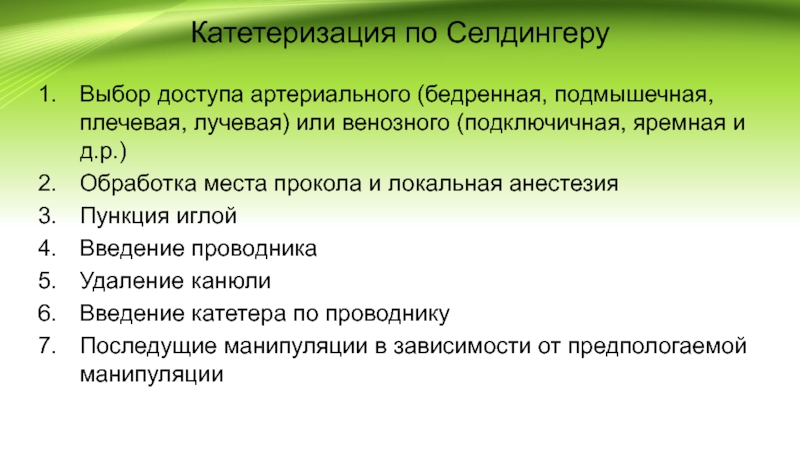 Катетеризация по Селдингеру

1. Выбор доступа артериального (бедренная, подмышечная, плечевая, лучевая) или венозного (подключичная, яремная и д.р.)
2. Обработка места прокола и локальная анестезия
3. Пункция иглой
4. Введение проводника
5. Удаление канюли
6. Введение катетера по проводнику
7. Последущие манипуляции в зависимости от предпологаемой манипуляции